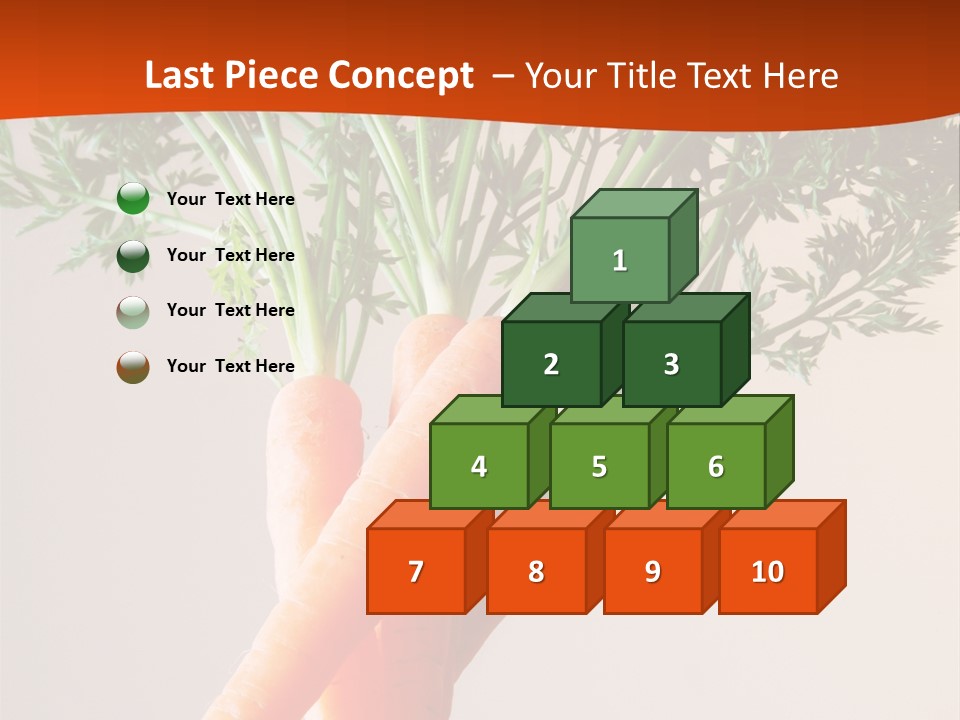 Last Piece Concept – Your Title Text Here

Your Text Here

Your Text Here

Your Text Here

Your Text Here

1

2

3

4

5

6

7

8

9

10